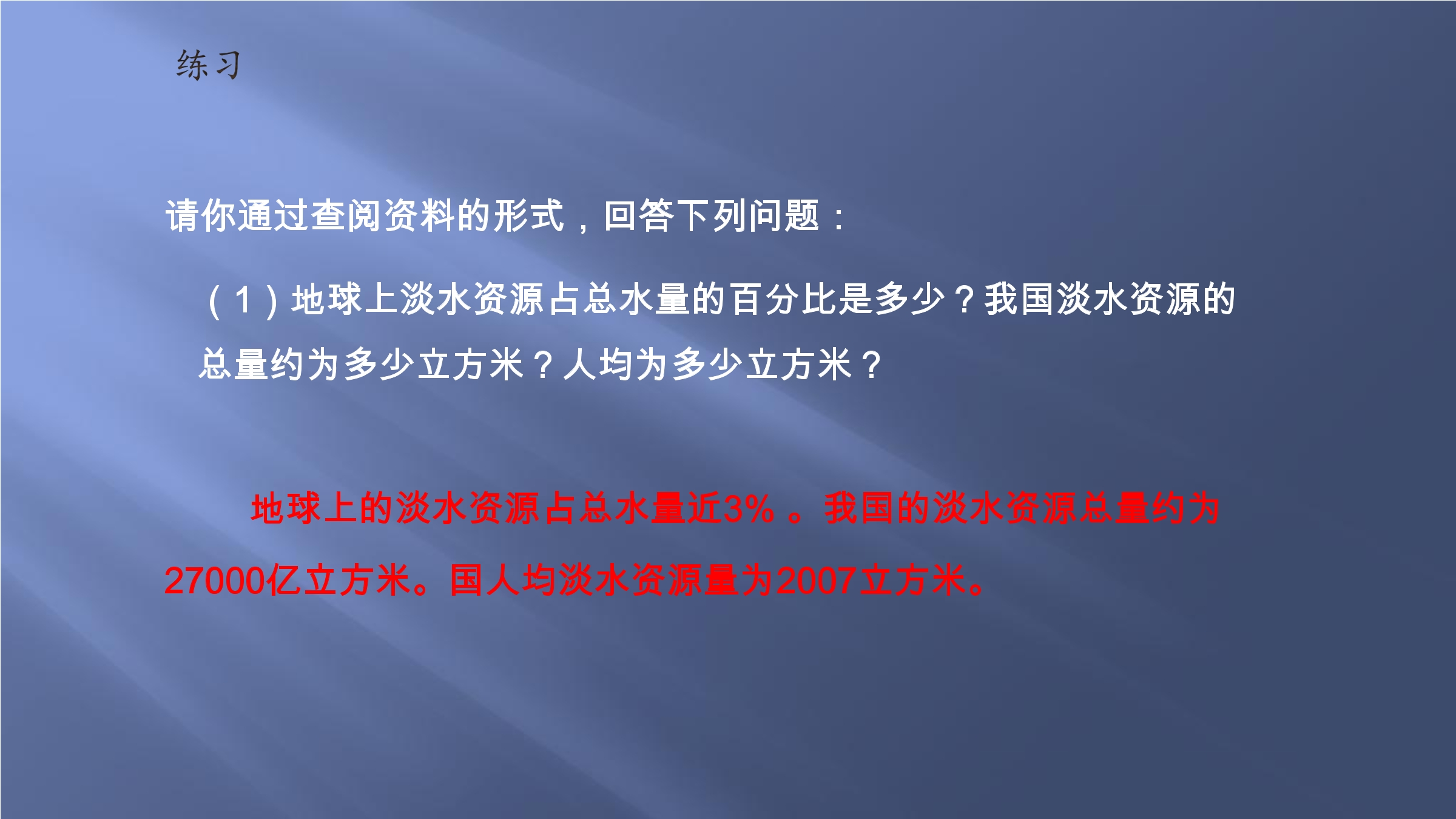 练习

请你通过查阅资料的形式，回答下列问题：

（1）地球上淡水资源占总水量的百分比是多少？我国淡水资源的总量约为多少立方米？人均为多少立方米？

地球上的淡水资源占总水量近3%。我国的淡水资源总量约为27000亿立方米。国人均淡水资源量为2007立方米。